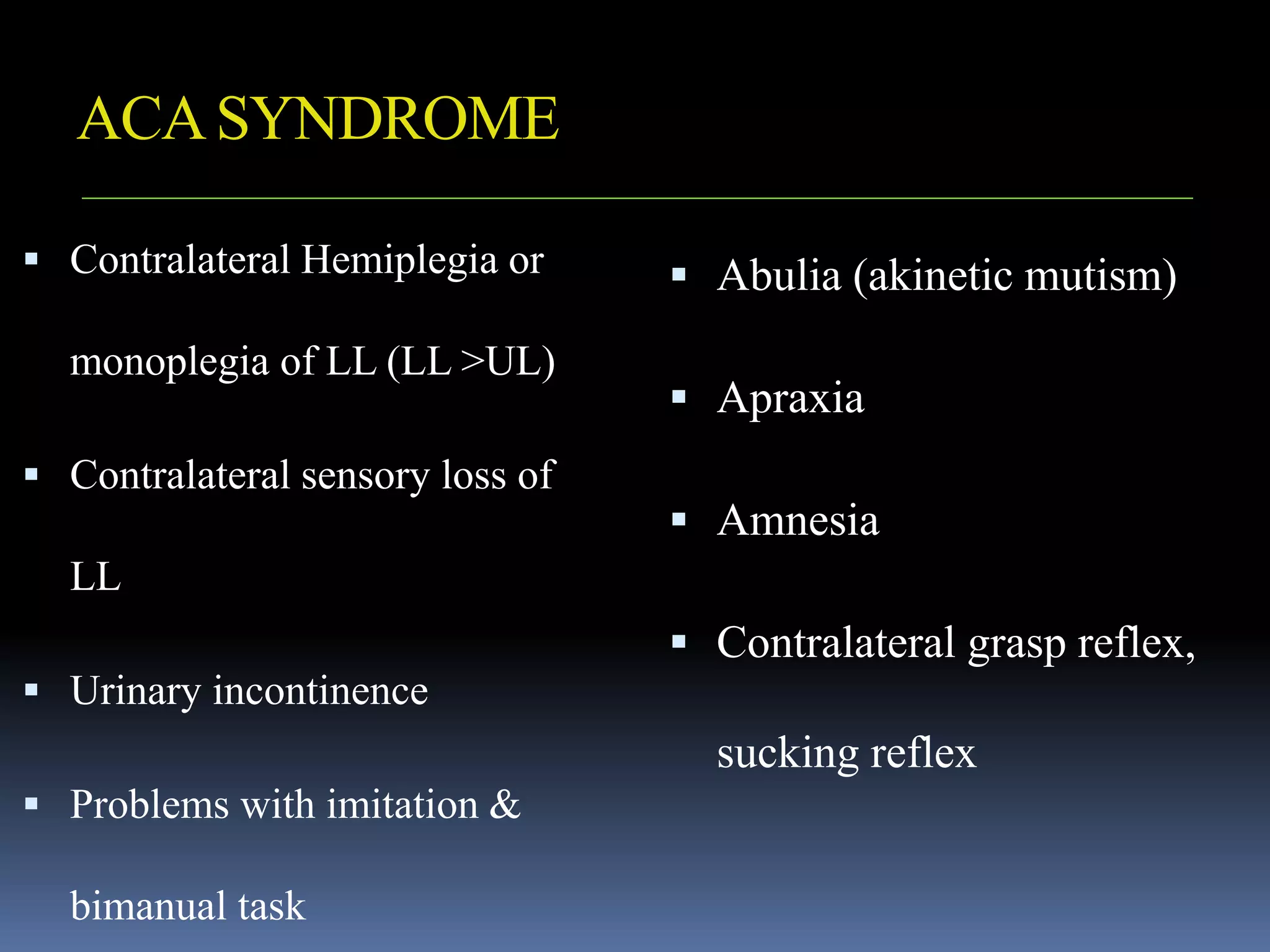 ACA SYNDROME

▪ Contralateral Hemiplegia or monoplegia of LL (LL >UL)

▪ Contralateral sensory loss of LL

▪ Urinary incontinence

▪ Problems with imitation & bimanual task

▪ Abulia (akinetic mutism)

▪ Apraxia

▪ Amnesia

▪ Contralateral grasp reflex, sucking reflex